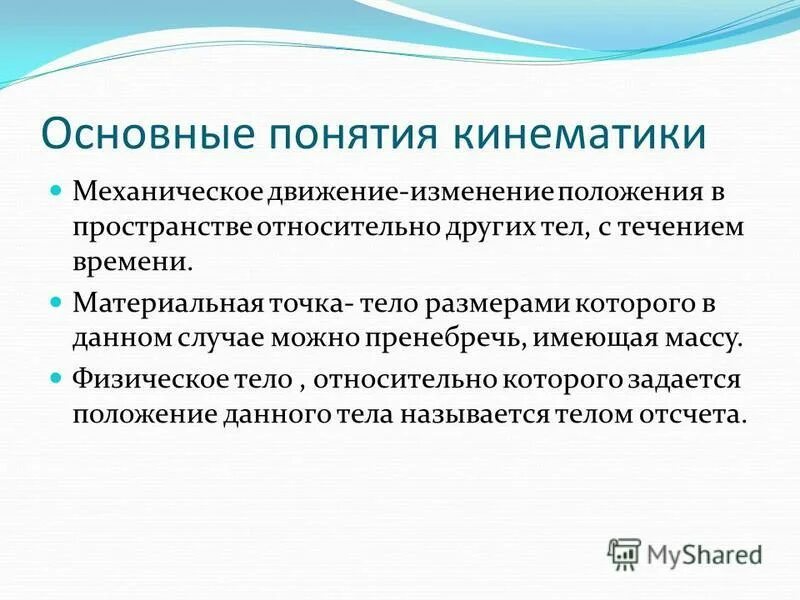 Основные понятия кинематики

Механическое движение-изменение положения в пространстве относительно других тел, с течением времени.

Материальная точка- тело размерами которого в данном случае можно пренебречь, имеющая массу.

Физическое тело , относительно которого задается положение данного тела называется телом отсчета.

MyShared